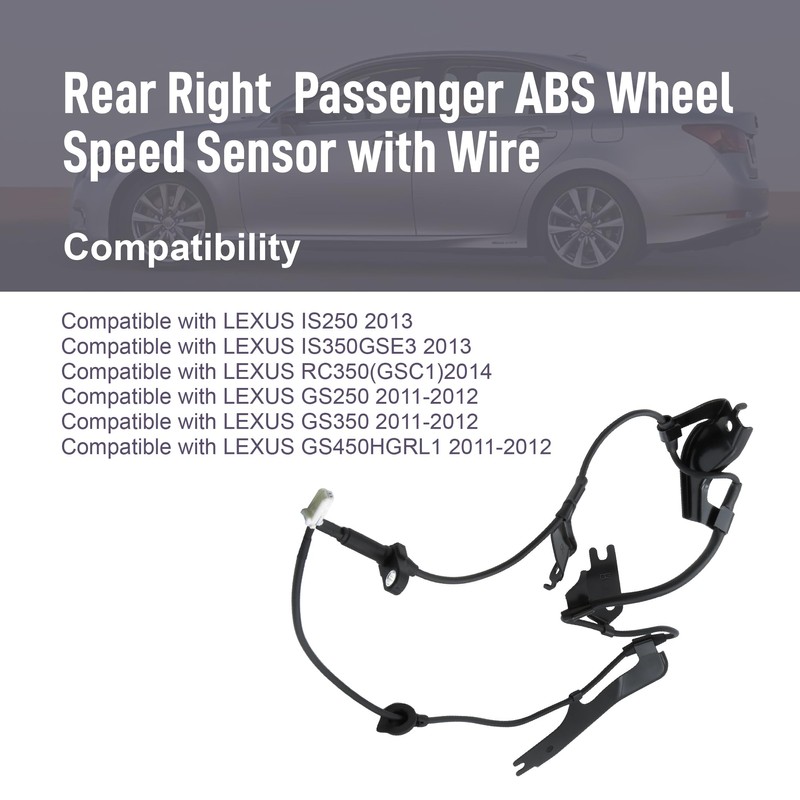 Rear Right Passenger ABS Wheel Speed Sensor with Wire

Compatibility

Compatible with LEXUS IS250 2013
Compatible with LEXUS IS350GSE3 2013
Compatible with LEXUS RC350(GSC1)2014
Compatible with LEXUS GS250 2011-2012
Compatible with LEXUS GS350 2011-2012
Compatible with LEXUS GS450HGRL1 2011-2012